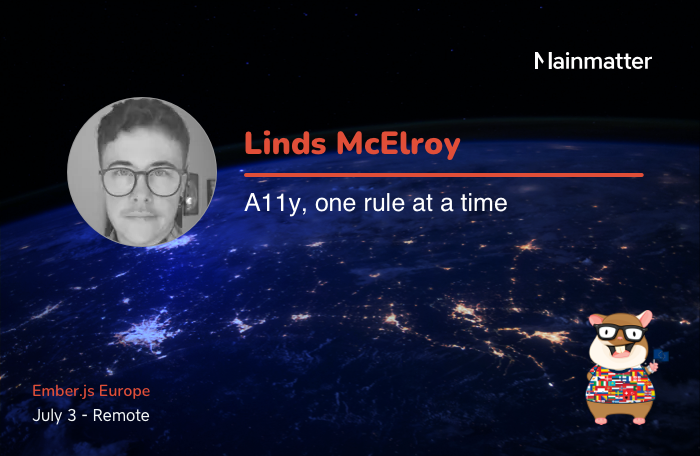 Mainmatter

Linds McElroy

A11y, one rule at a time

Ember.js Europe
July 3 - Remote